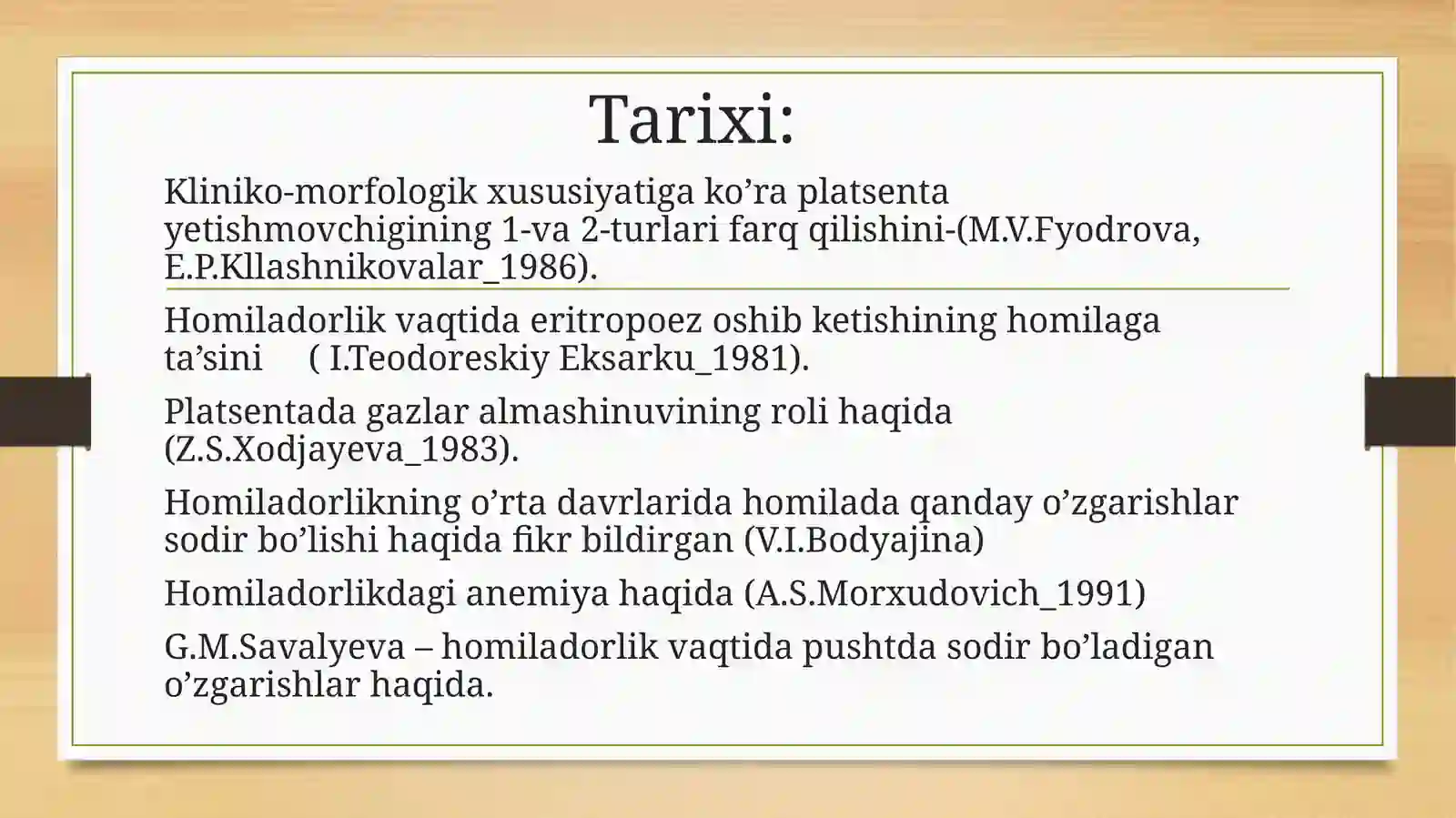 Tarixi:

Kliniko-morfologik xususiyatiga ko’ra platsenta yetishmovchigining 1-va 2-turlari farq qilishini-(M.V.Fyodrova, E.P.Kllashnikovalar_1986).

Homiladorlik vaqtida eritropoez oshib ketishining homilaga ta’sini ( I.Teodoreskiy Eksarku_1981).

Platsentada gazlar almashinuvining roli haqida (Z.S.Xodjayeva_1983).

Homiladorlikning o’rta davrlarida homilada qanday o’zgarishlar sodir bo’lishi haqida fikr bildirgan (V.I.Bodyajina)

Homiladorlikdagi anemiya haqida (A.S.Morxudovich_1991)

G.M.Savalyeva – homiladorlik vaqtida pushtda sodir bo’ladigan o’zgarishlar haqida.